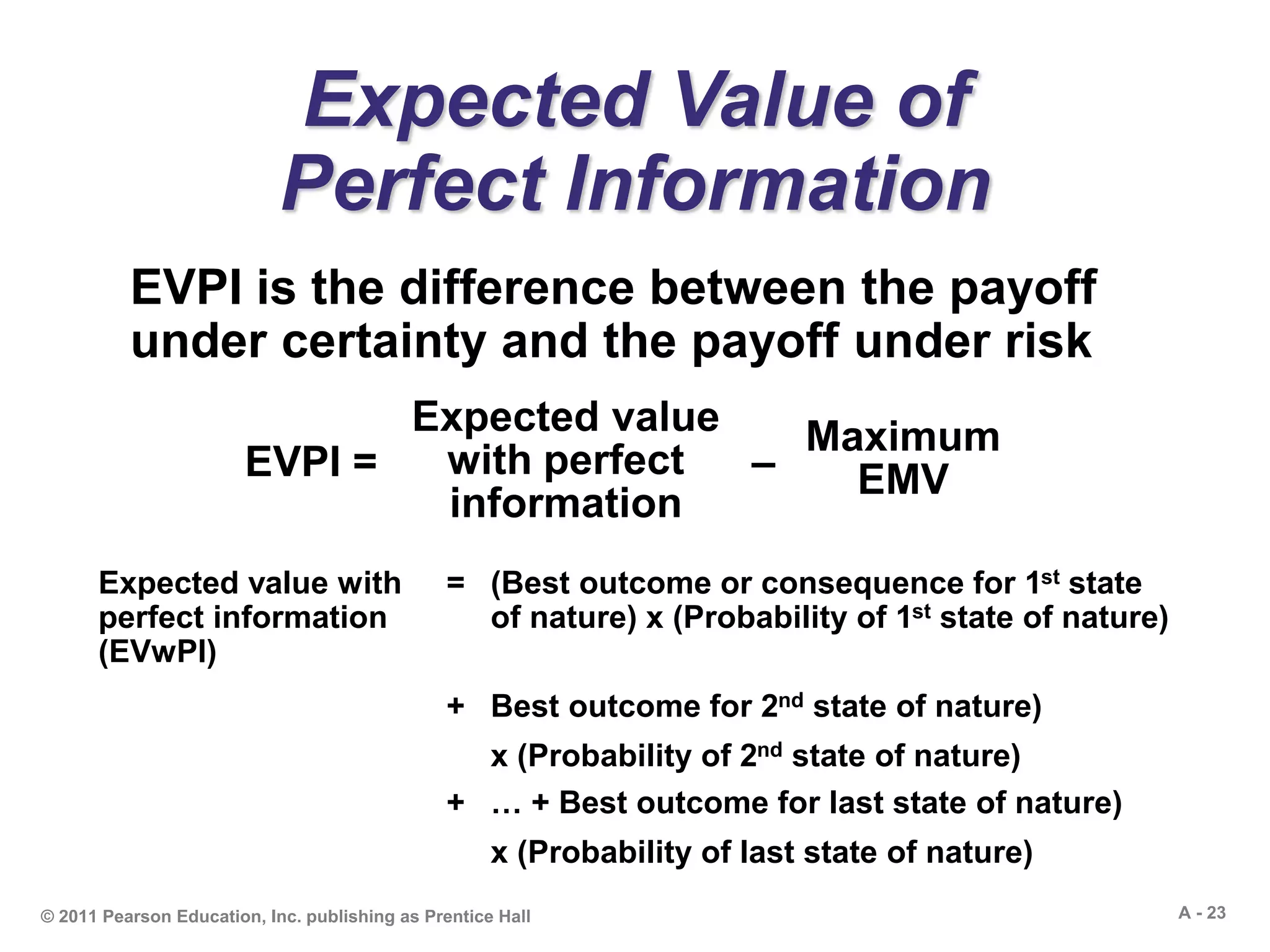 Expected Value of Perfect Information

EVPI is the difference between the payoff under certainty and the payoff under risk

EVPI = Expected value with perfect information – Maximum EMV

Expected value with perfect information (EVwPI) = (Best outcome or consequence for 1$^{st}$ state of nature) x (Probability of 1$^{st}$ state of nature)

+ Best outcome for 2$^{nd}$ state of nature)

x (Probability of 2$^{nd}$ state of nature)

+ … + Best outcome for last state of nature)

x (Probability of last state of nature)

© 2011 Pearson Education, Inc. publishing as Prentice Hall

A - 23